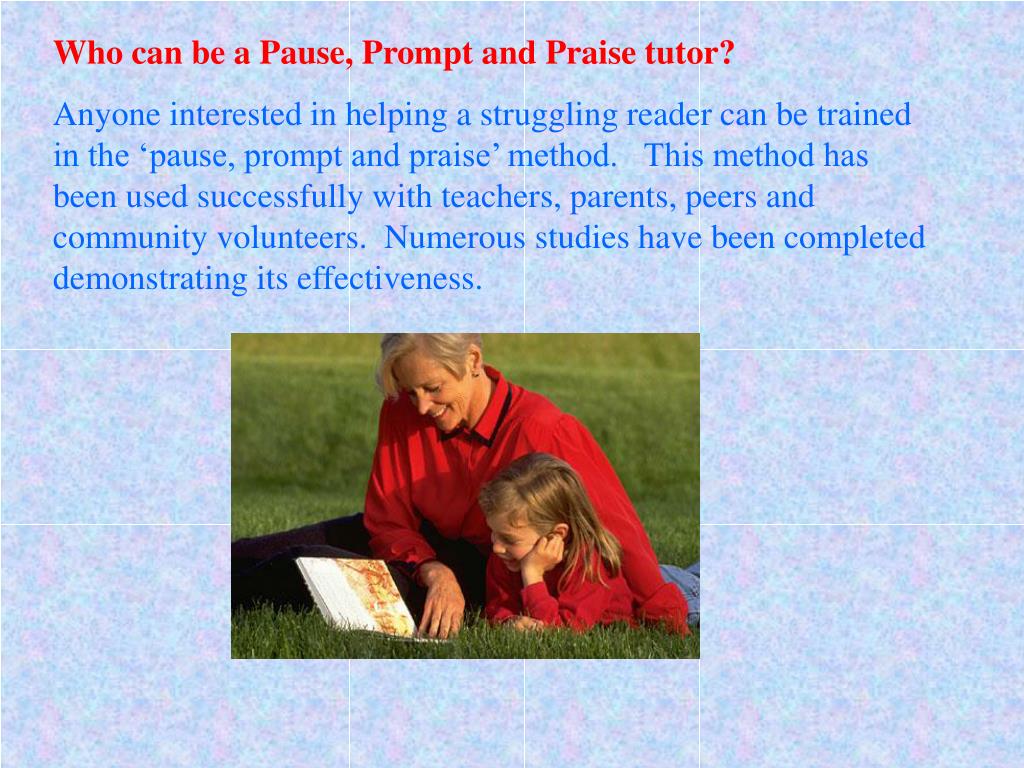 Who can be a Pause, Prompt and Praise tutor?

Anyone interested in helping a struggling reader can be trained in the ‘pause, prompt and praise’ method. This method has been used successfully with teachers, parents, peers and community volunteers. Numerous studies have been completed demonstrating its effectiveness.